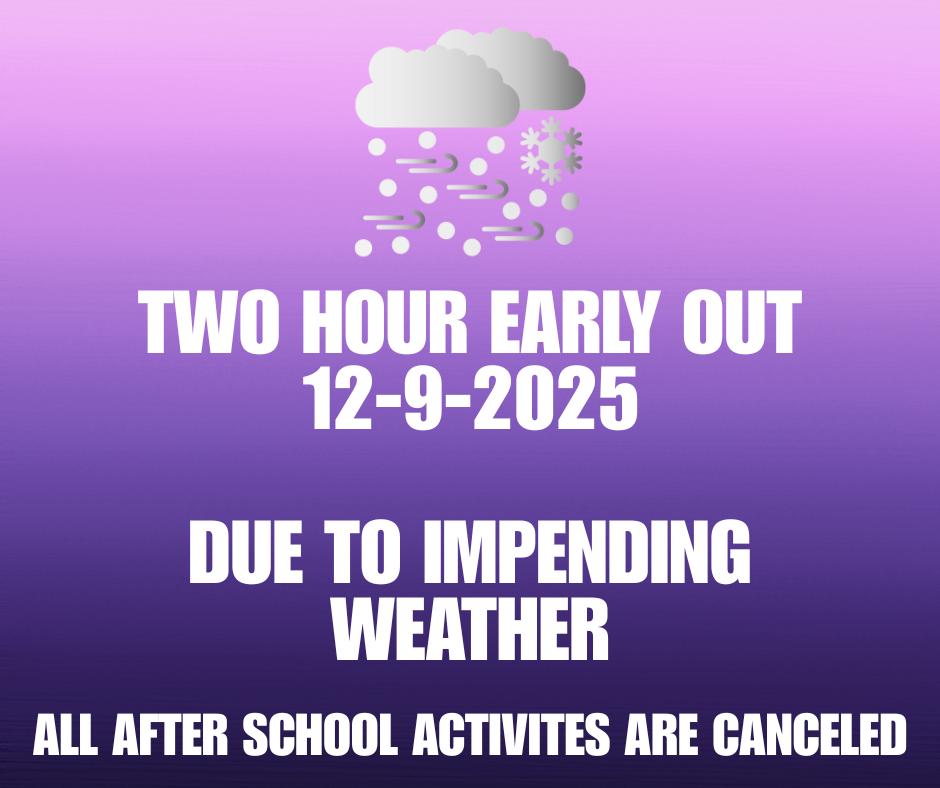 TWO HOUR EARLY OUT
12-9-2025

DUE TO IMPENDING WEATHER

ALL AFTER SCHOOL ACTIVITES ARE CANCELED